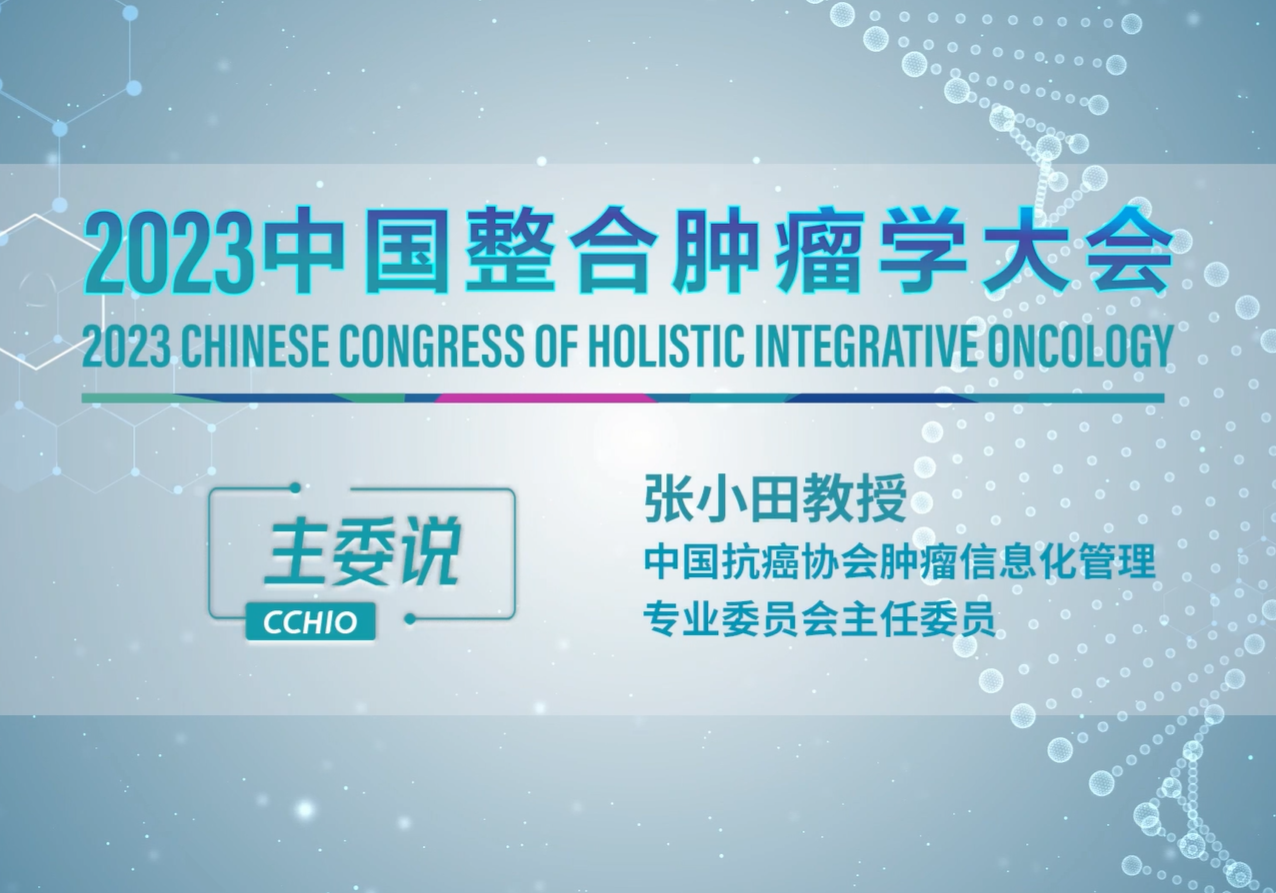 2023中国整合肿瘤学大会
2023 CHINESE CONGRESS OF HOLISTIC INTEGRATIVE ONCOLOGY

主委说
CCHIO

张小田教授
中国抗癌协会肿瘤信息化管理专业委员会主任委员